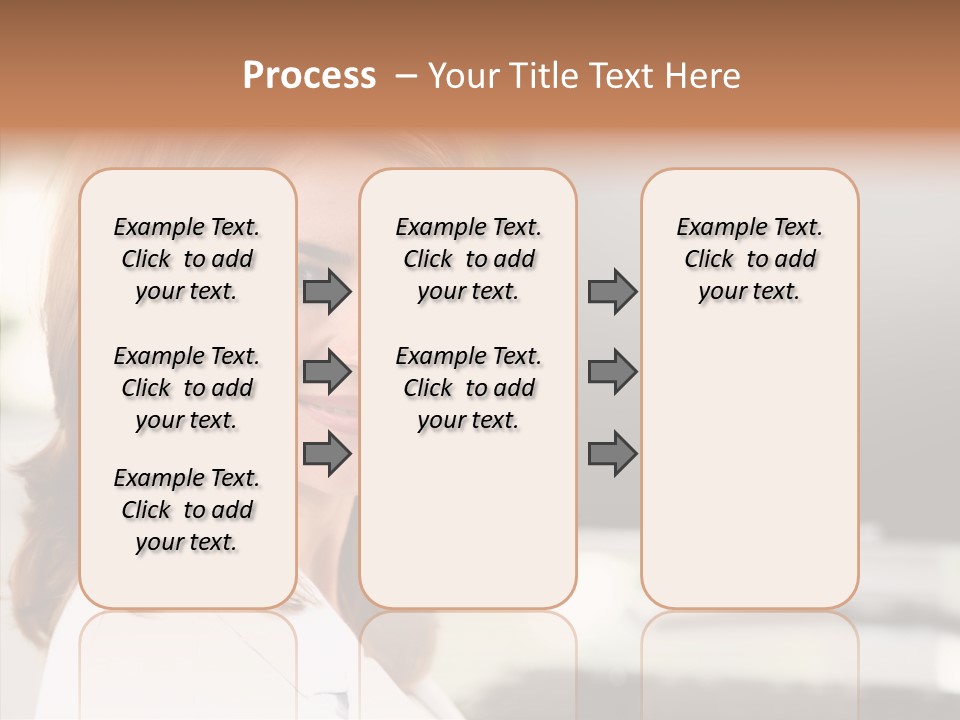 Process – Your Title Text Here

Example Text. Click to add your text.

Example Text. Click to add your text.

Example Text. Click to add your text.

Example Text. Click to add your text.

Example Text. Click to add your text.

Example Text. Click to add your text.